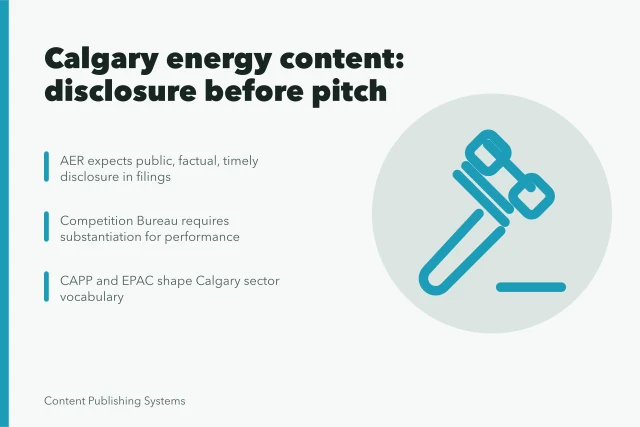 Calgary energy content: disclosure before pitch

AER expects public, factual, timely disclosure in filings

Competition Bureau requires substantiation for performance

CAPP and EPAC shape Calgary sector vocabulary

Content Publishing Systems